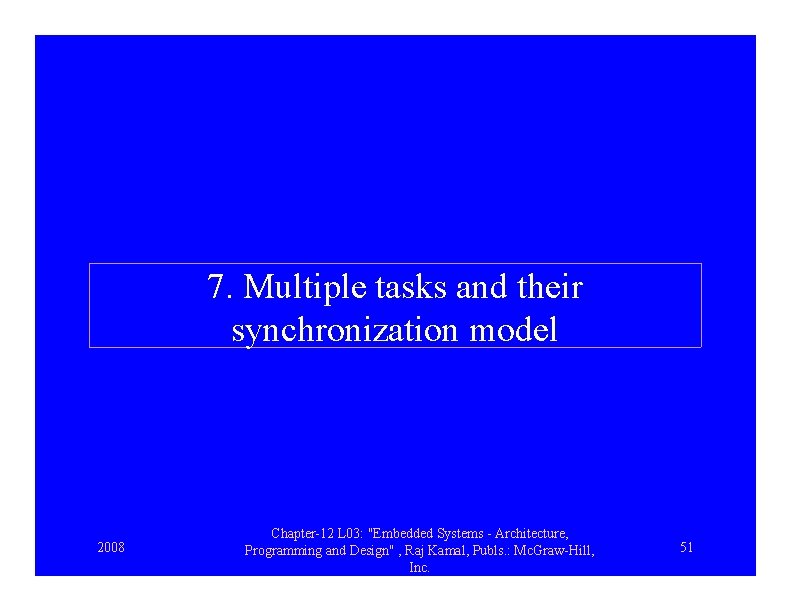 7. Multiple tasks and their synchronization model

2008

Chapter-12 L03: "Embedded Systems - Architecture, Programming and Design" , Raj Kamal, Publs.: McGraw-Hill, Inc.

51